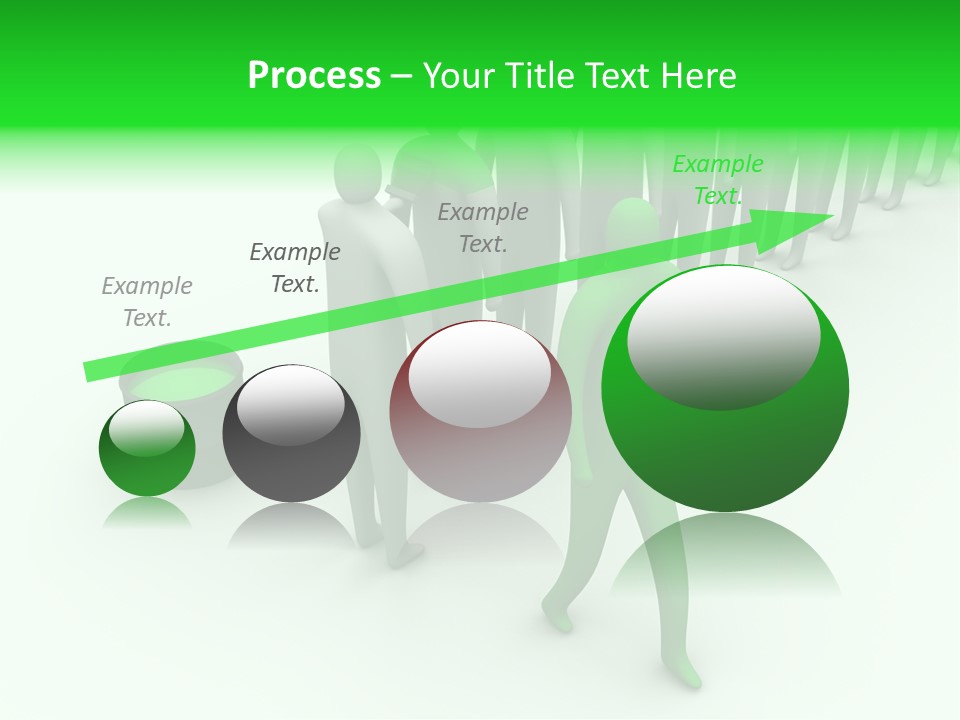 Process – Your Title Text Here

Example Text.

Example Text.

Example Text.

Example Text.